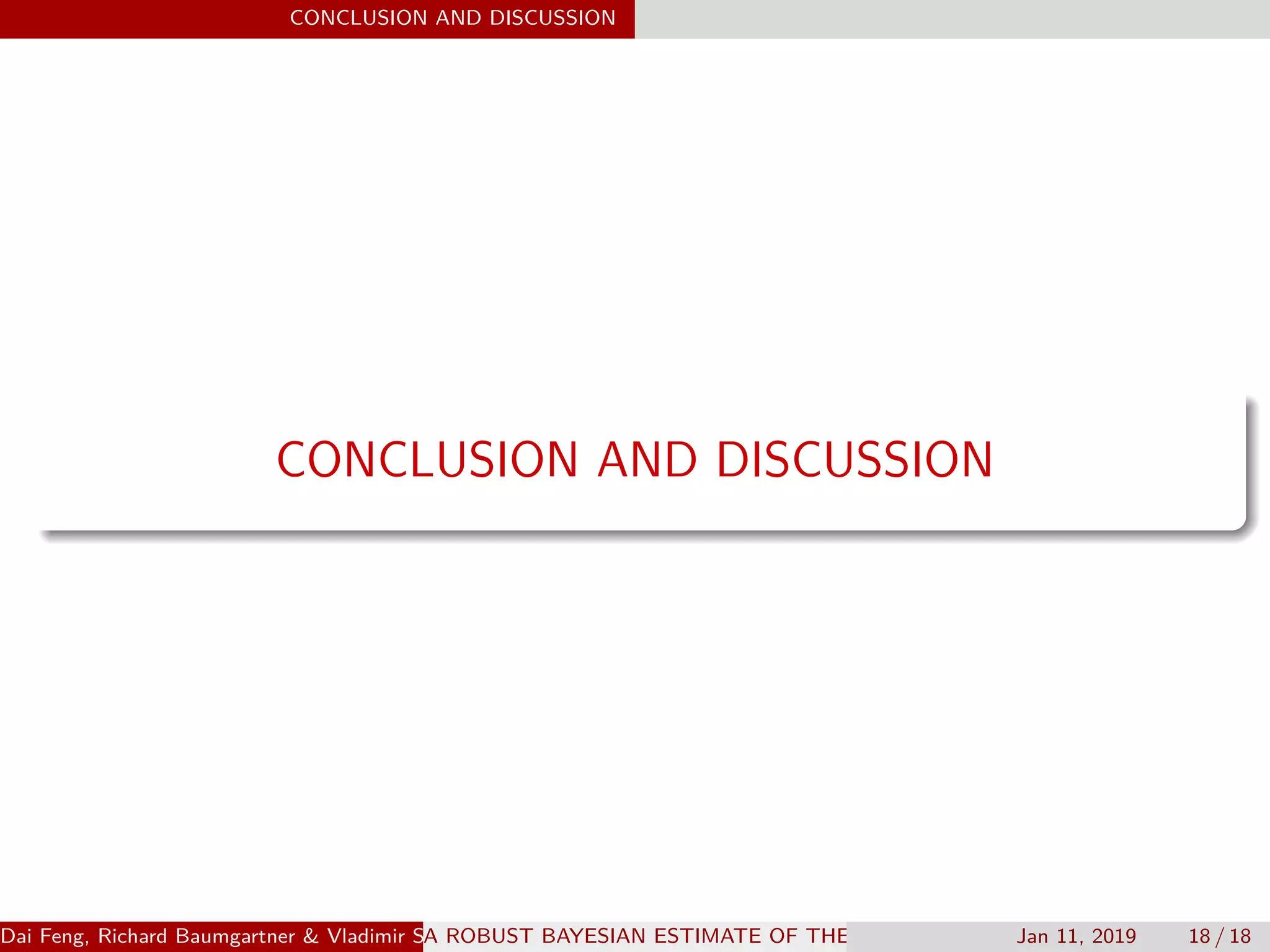 CONCLUSION AND DISCUSSION

CONCLUSION AND DISCUSSION

Dai Feng, Richard Baumgartner & Vladimir S A ROBUST BAYESIAN ESTIMATE OF THE Jan 11, 2019 18 / 18